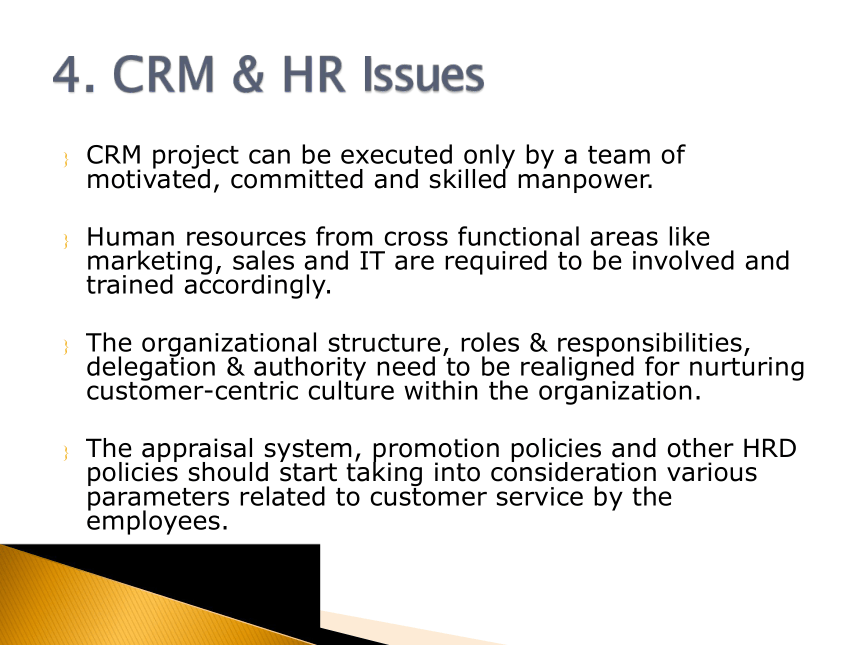 4. CRM & HR Issues

CRM project can be executed only by a team of motivated, committed and skilled manpower.

Human resources from cross functional areas like marketing, sales and IT are required to be involved and trained accordingly.

The organizational structure, roles & responsibilities, delegation & authority need to be realigned for nurturing customer-centric culture within the organization.

The appraisal system, promotion policies and other HRD policies should start taking into consideration various parameters related to customer service by the employees.